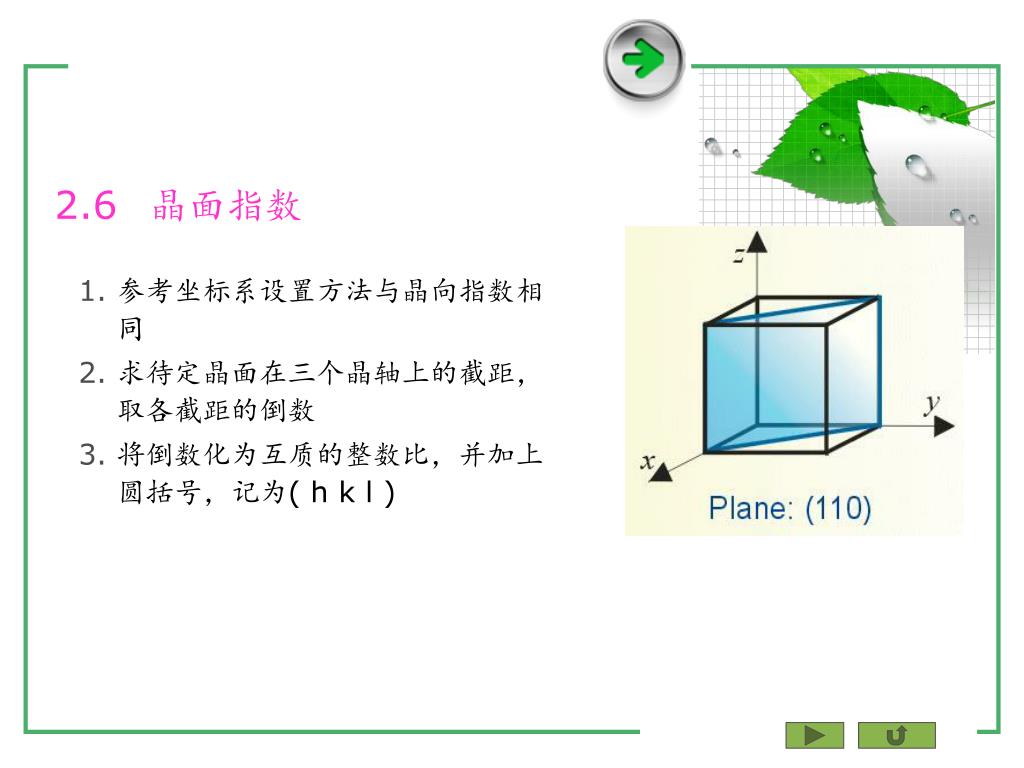 2.6 晶面指数

1. 参考坐标系设置方法与晶向指数相同
2. 求待定晶面在三个晶轴上的截距，取各截距的倒数
3. 将倒数化为互质的整数比，并加上圆括号，记为( h k l )

z

y

x

Plane: (110)